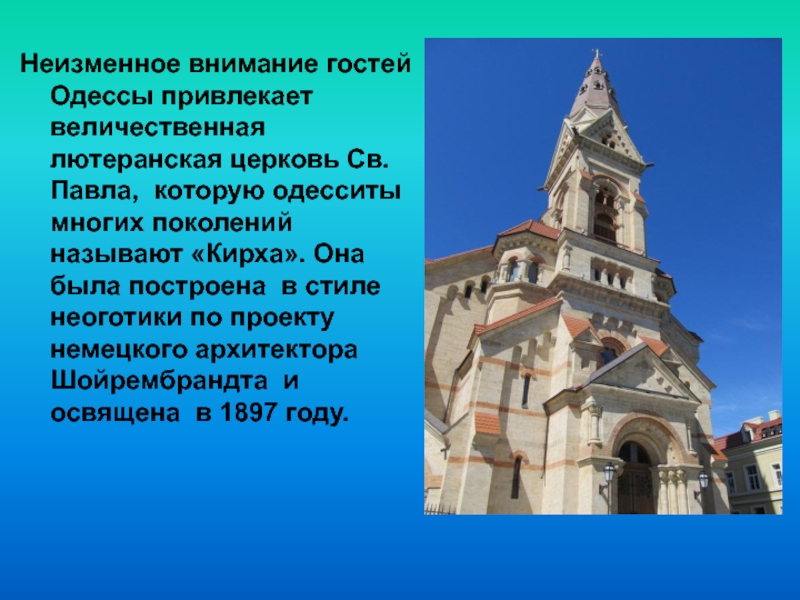 Неизменное внимание гостей Одессы привлекает величественная лютеранская церковь Св. Павла, которую одесситы многих поколений называют «Кирха». Она была построена в стиле неоготики по проекту немецкого архитектора Шойрембрандта и освящена в 1897 году.